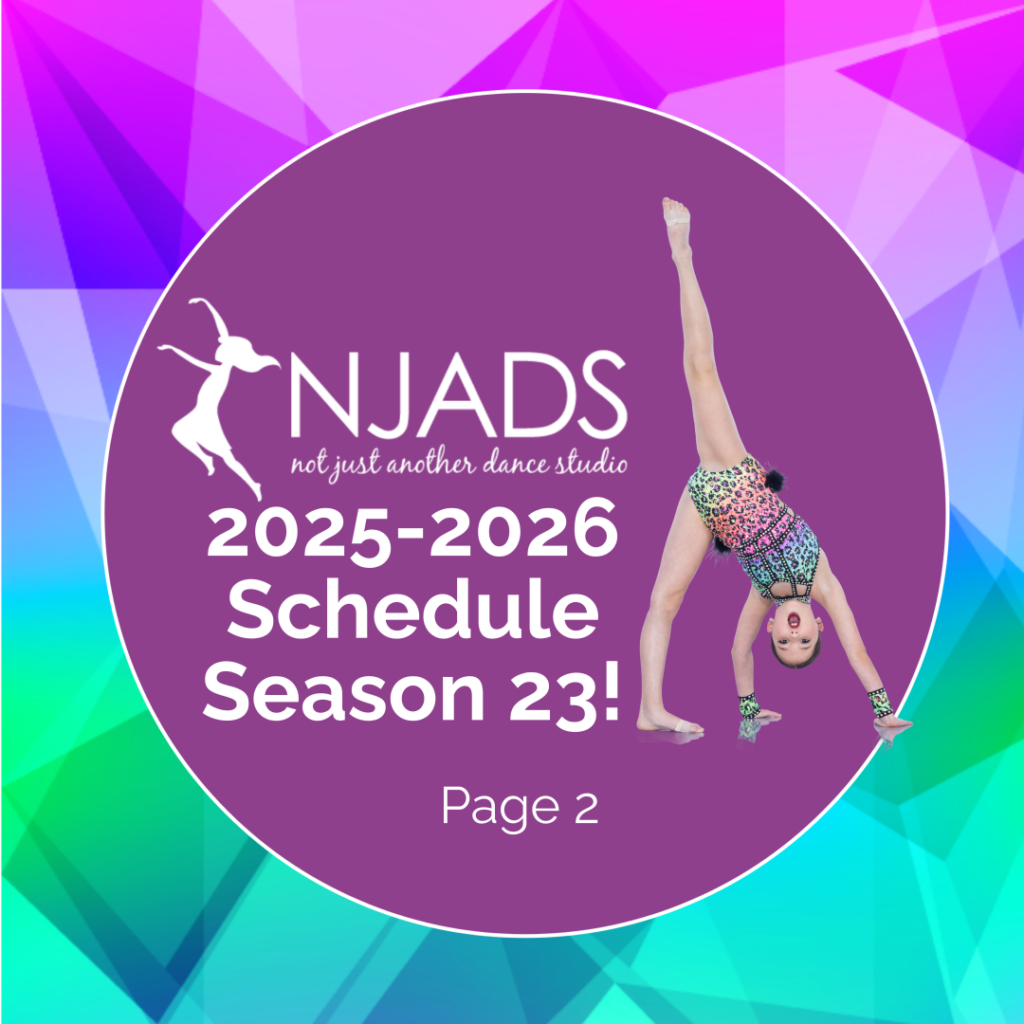 NJADS
not just another dance studio

2025-2026 Schedule Season 23!

Page 2